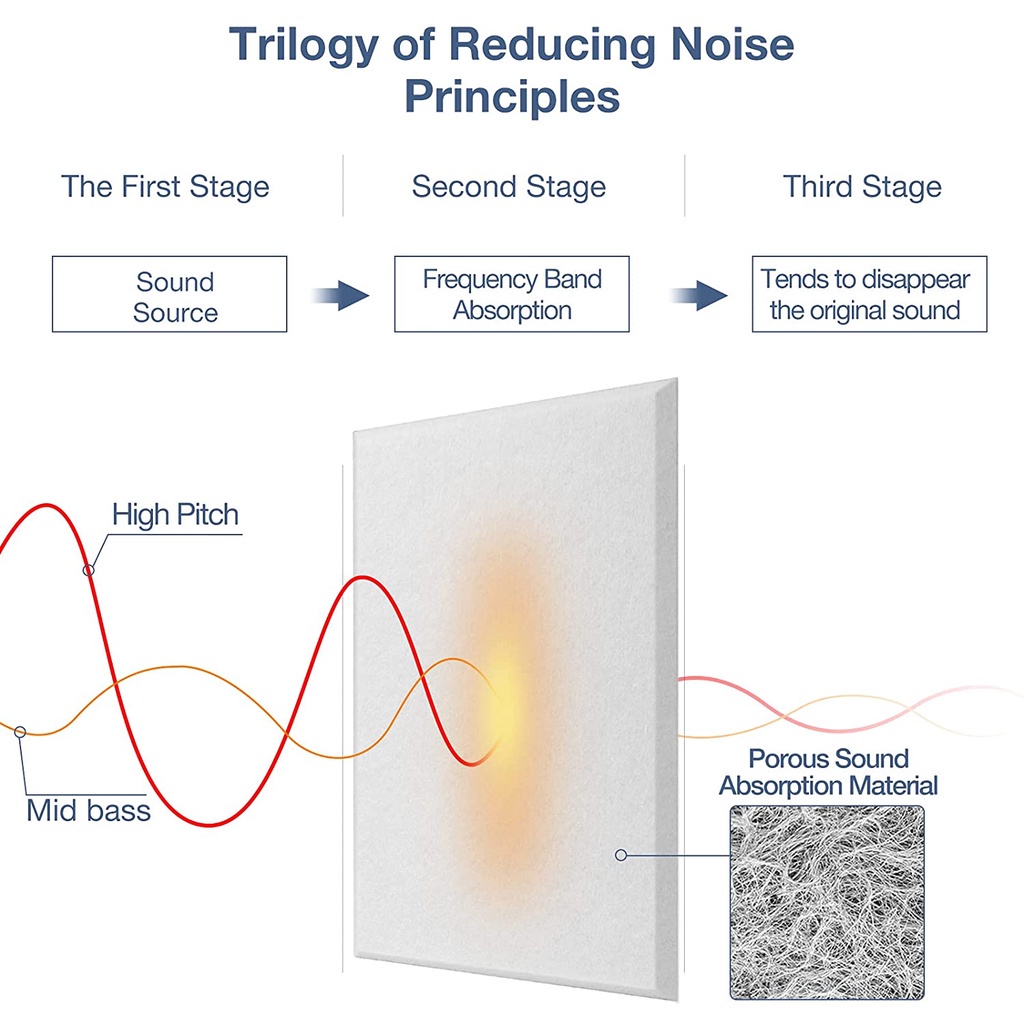 Trilogy of Reducing Noise Principles

The First Stage

Second Stage

Third Stage

Sound Source

Frequency Band Absorption

Tends to disappear the original sound

High Pitch

Mid bass

Porous Sound Absorption Material